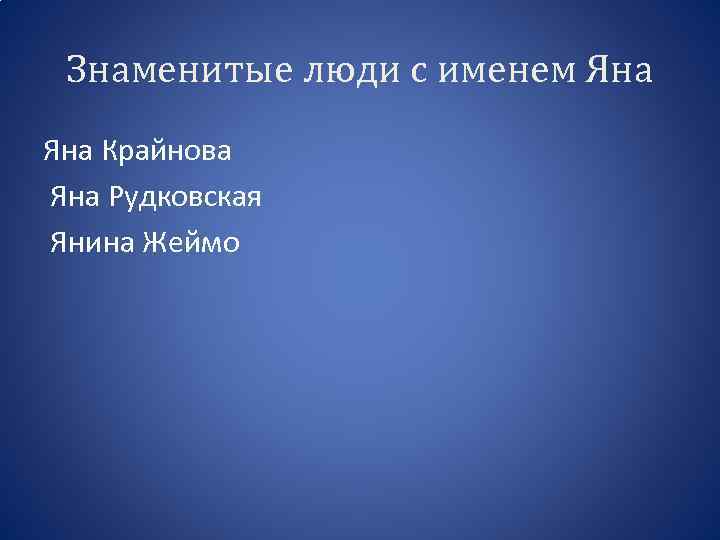 Знаменитые люди с именем Яна

Яна Крайнова
Яна Рудковская
Янина Жеймо